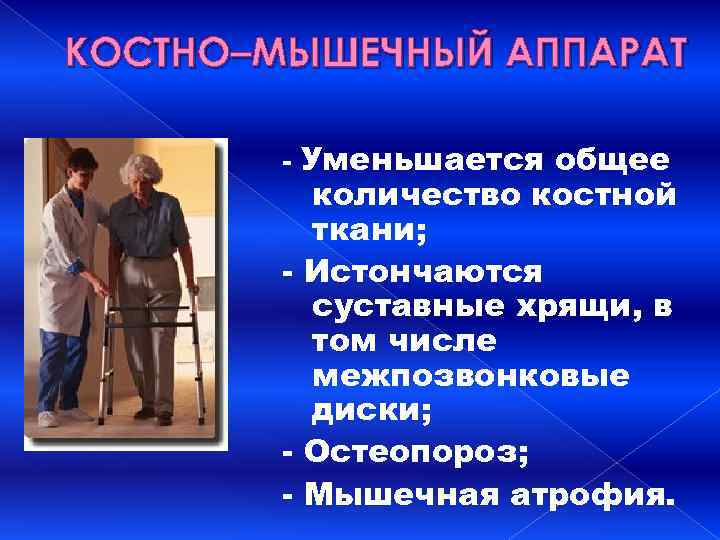 КОСТНО–МЫШЕЧНЫЙ АППАРАТ

- Уменьшается общее количество костной ткани;

- Истончаются суставные хрящи, в том числе межпозвонковые диски;

- Остеопороз;

- Мышечная атрофия.